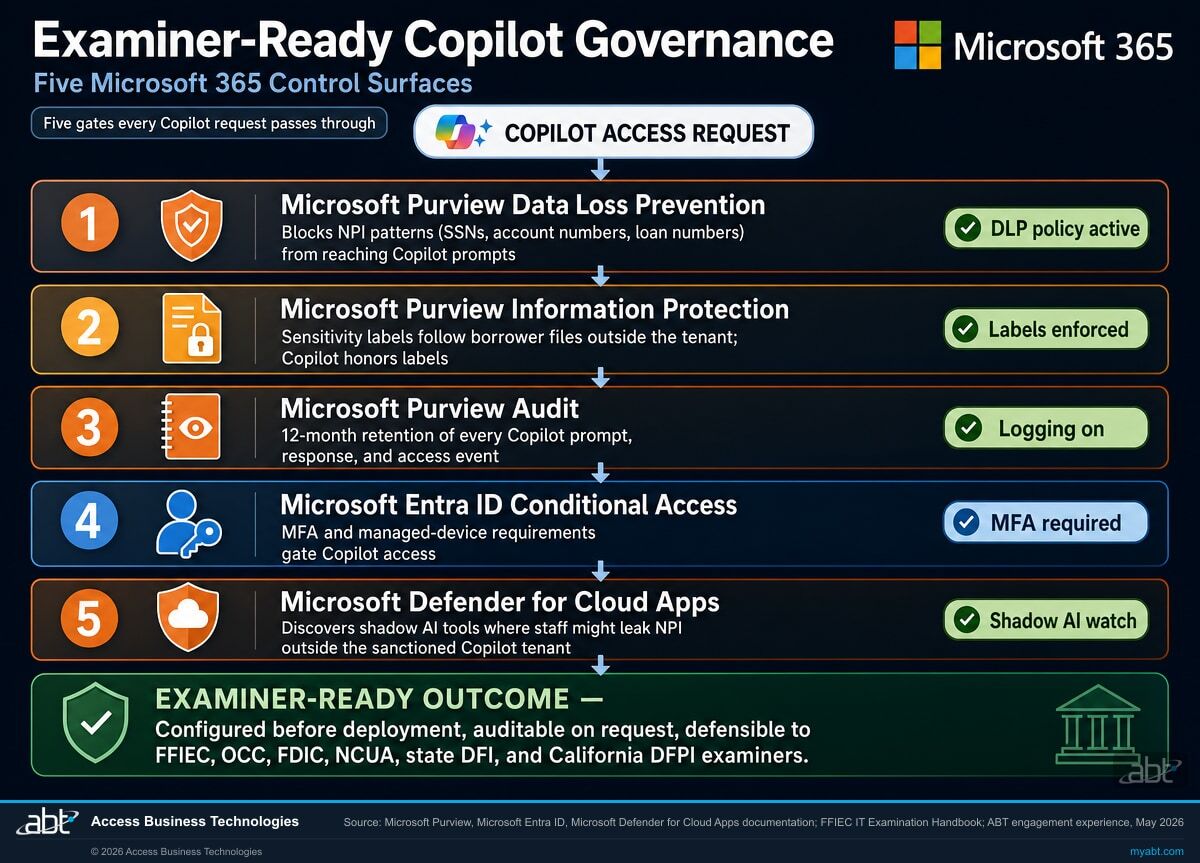 Examiner-Ready Copilot Governance

Microsoft 365

Five Microsoft 365 Control Surfaces

Five gates every Copilot request passes through

COPILOT ACCESS REQUEST

1 Microsoft Purview Data Loss Prevention
Blocks NPI patterns (SSNs, account numbers, loan numbers) from reaching Copilot prompts
DLP policy active

2 Microsoft Purview Information Protection
Sensitivity labels follow borrower files outside the tenant; Copilot honors labels
Labels enforced

3 Microsoft Purview Audit
12-month retention of every Copilot prompt, response, and access event
Logging on

4 Microsoft Entra ID Conditional Access
MFA and managed-device requirements gate Copilot access
MFA required

5 Microsoft Defender for Cloud Apps
Discovers shadow AI tools where staff might leak NPI outside the sanctioned Copilot tenant
Shadow AI watch

EXAMINER-READY OUTCOME —
Configured before deployment, auditable on request, defensible to FFIEC, OCC, FDIC, NCUA, state DFI, and California DFPI examiners.

abt

abt Access Business Technologies

Source: Microsoft Purview, Microsoft Entra ID, Microsoft Defender for Cloud Apps documentation; FFIEC IT Examination Handbook; ABT engagement experience, May 2026

© 2026 Access Business Technologies

myabt.com